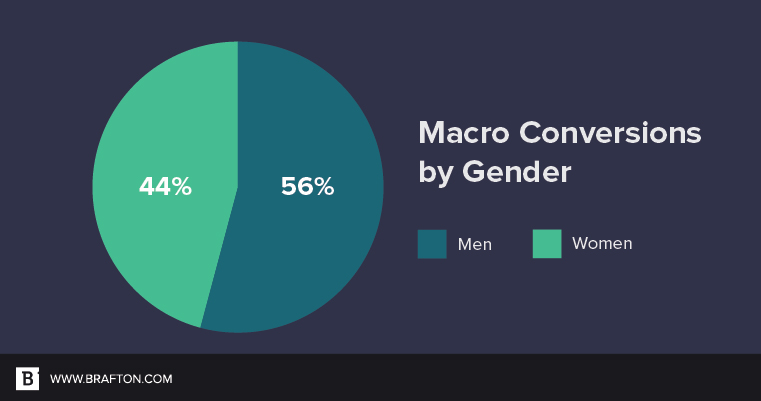 44%

56%

Macro Conversions by Gender

Men

Women

B

WWW.BRAFTON.COM